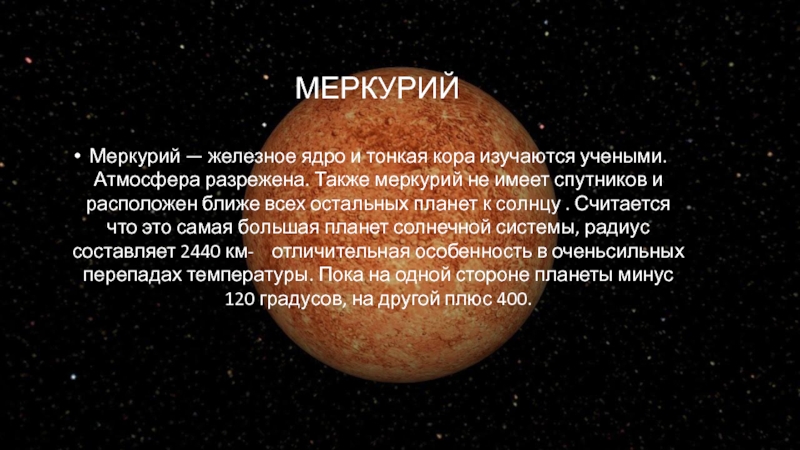 МЕРКУРИЙ

• Меркурий — железное ядро и тонкая кора изучаются учеными. Атмосфера разрежена. Также меркурий не имеет спутников и расположен ближе всех остальных планет к солнцу . Считается что это самая большая планет солнечной системы, радиус составляет 2440 км- отличительная особенность в оченьсильных перепадах температуры. Пока на одной стороне планеты минус 120 градусов, на другой плюс 400.